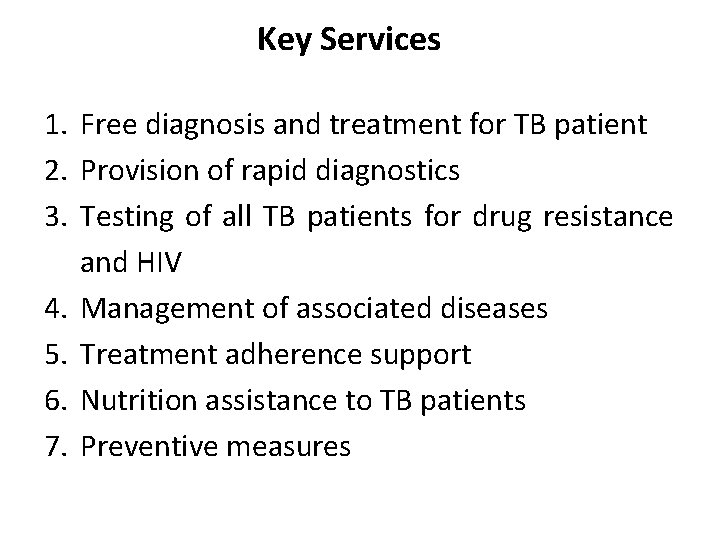 Key Services

1. Free diagnosis and treatment for TB patient
2. Provision of rapid diagnostics
3. Testing of all TB patients for drug resistance and HIV
4. Management of associated diseases
5. Treatment adherence support
6. Nutrition assistance to TB patients
7. Preventive measures